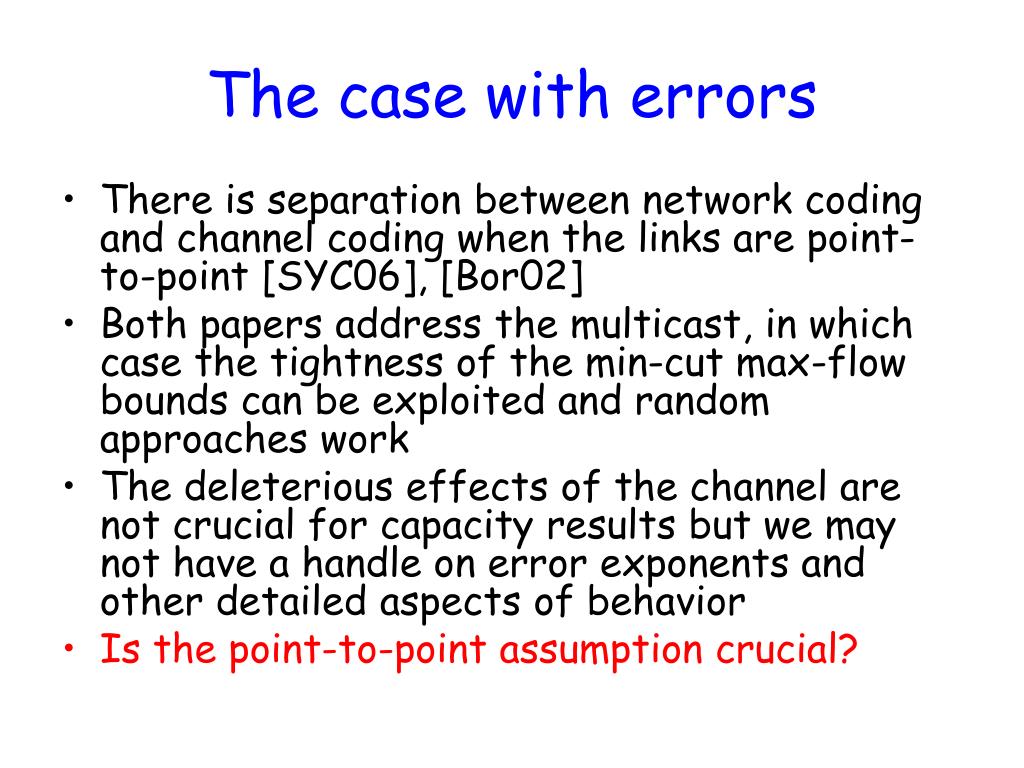 The case with errors

• There is separation between network coding and channel coding when the links are point-to-point [SYC06], [Bor02]
• Both papers address the multicast, in which case the tightness of the min-cut max-flow bounds can be exploited and random approaches work
• The deleterious effects of the channel are not crucial for capacity results but we may not have a handle on error exponents and other detailed aspects of behavior
• Is the point-to-point assumption crucial?